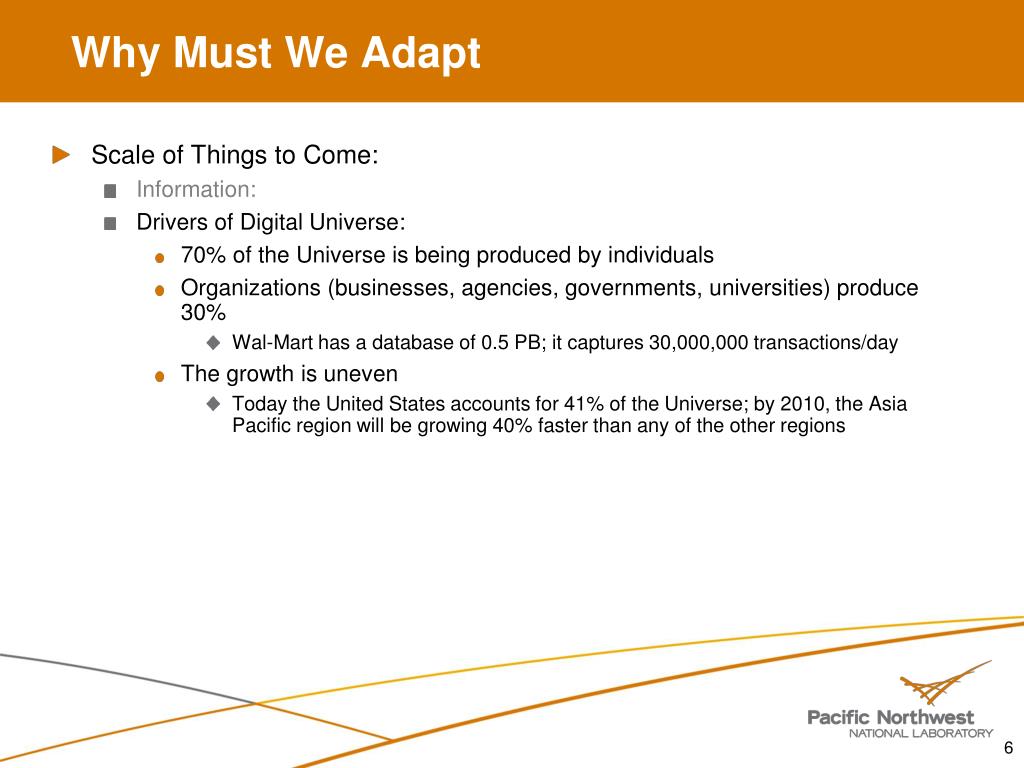 Why Must We Adapt

Scale of Things to Come:

Information:

Drivers of Digital Universe:

70% of the Universe is being produced by individuals

Organizations (businesses, agencies, governments, universities) produce 30%

Wal-Mart has a database of 0.5 PB; it captures 30,000,000 transactions/day

The growth is uneven

Today the United States accounts for 41% of the Universe; by 2010, the Asia Pacific region will be growing 40% faster than any of the other regions

Pacific Northwest
NATIONAL LABORATORY

6